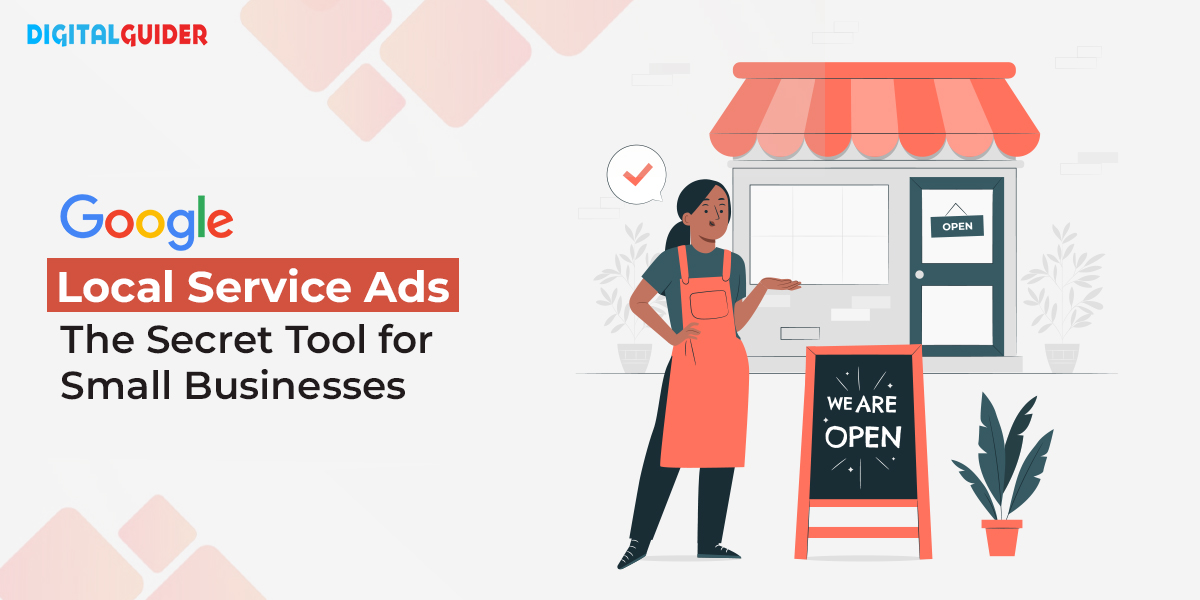 DIGITALGUIDER

Google
Local Service Ads
The Secret Tool for Small Businesses

OPEN

WE ARE OPEN